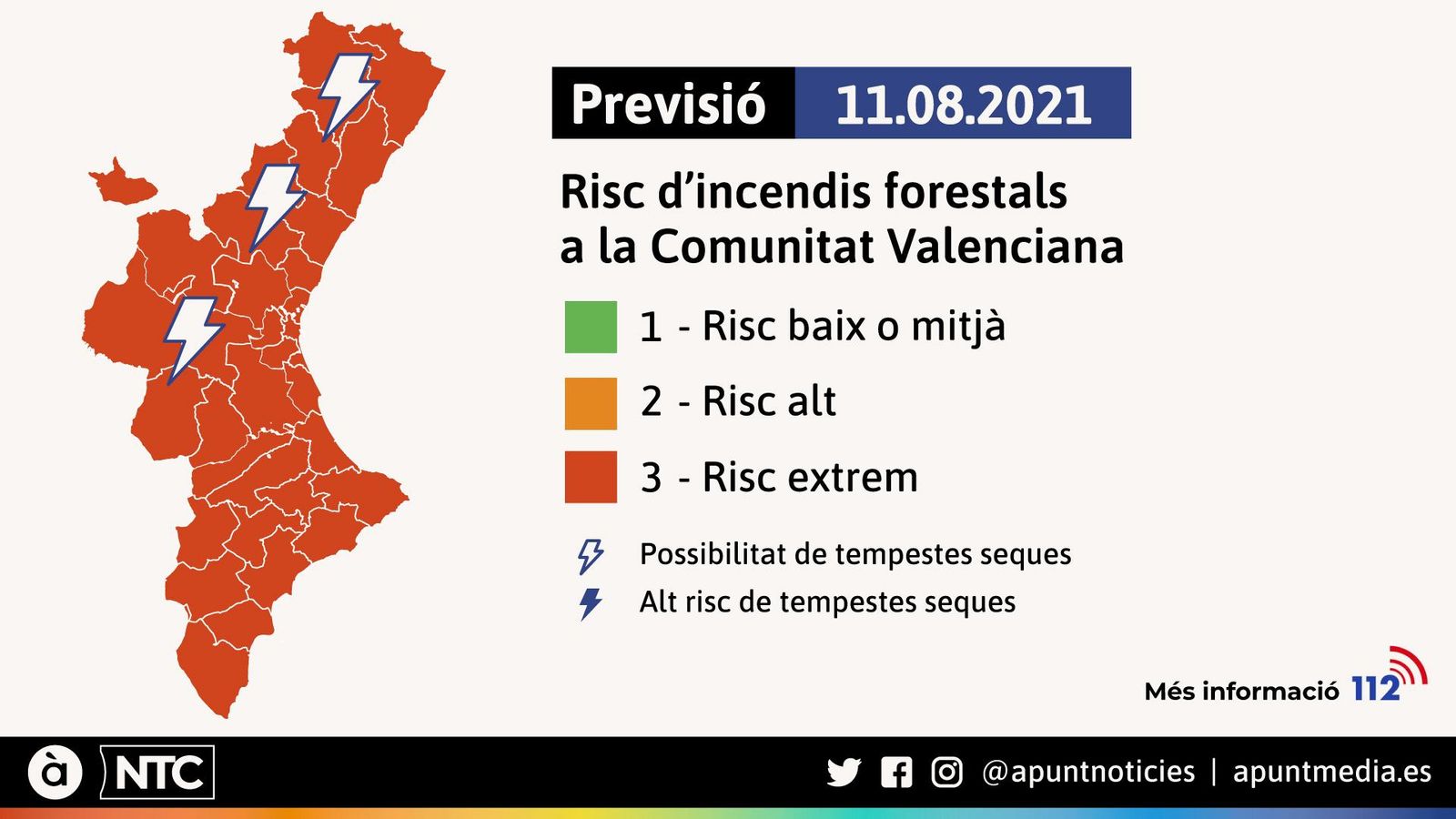 Previsió 11.08.2021

Risc d'incendis forestals a la Comunitat Valenciana

1 - Risc baix o mitjà

2 - Risc alt

3 - Risc extrem

Possibilitat de tempestes seques

Alt risc de tempestes seques

Més informació 112

à NTC

@apuntnoticies | apuntmedia.es